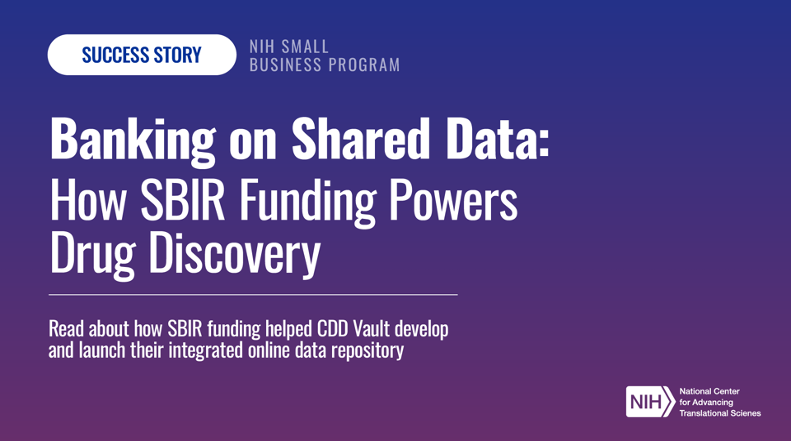 SUCCESS STORY

NIH SMALL BUSINESS PROGRAM

Banking on Shared Data: How SBIR Funding Powers Drug Discovery

Read about how SBIR funding helped CDD Vault develop and launch their integrated online data repository

NIH National Center for Advancing Translational Scienes